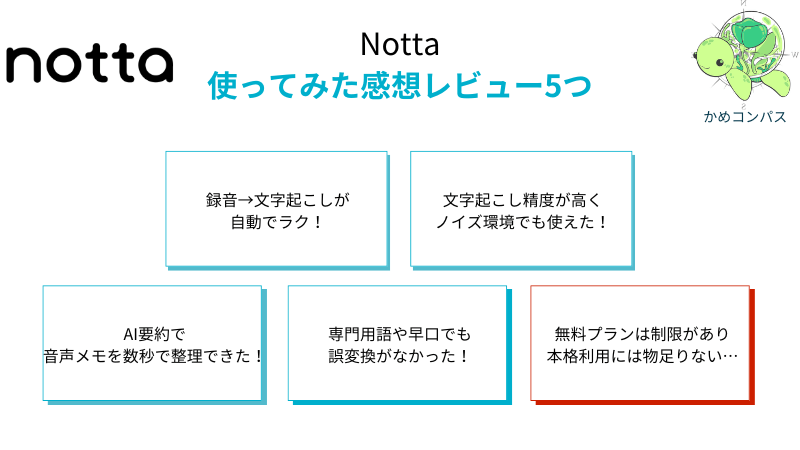 notta

Notta
使ってみた感想レビュー5つ

かめコンパス

録音→文字起こしが
自動でラク！

文字起こし精度が高く
ノイズ環境でも使えた！

AI要約で
音声メモを数秒で整理できた！

専門用語や早口でも
誤変換がなかった！

無料プランは制限があり
本格利用には物足りない…